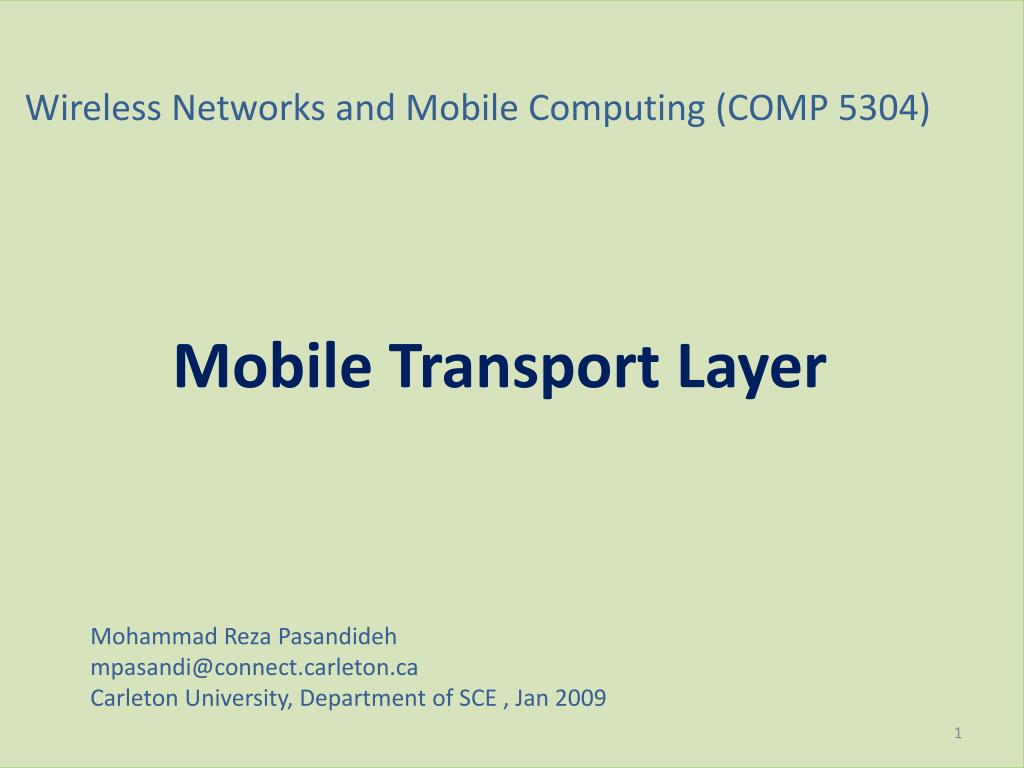 Wireless Networks and Mobile Computing (COMP 5304)

Mobile Transport Layer

Mohammad Reza Pasandideh
mpasandi@connect.carleton.ca
Carleton University, Department of SCE , Jan 2009

1